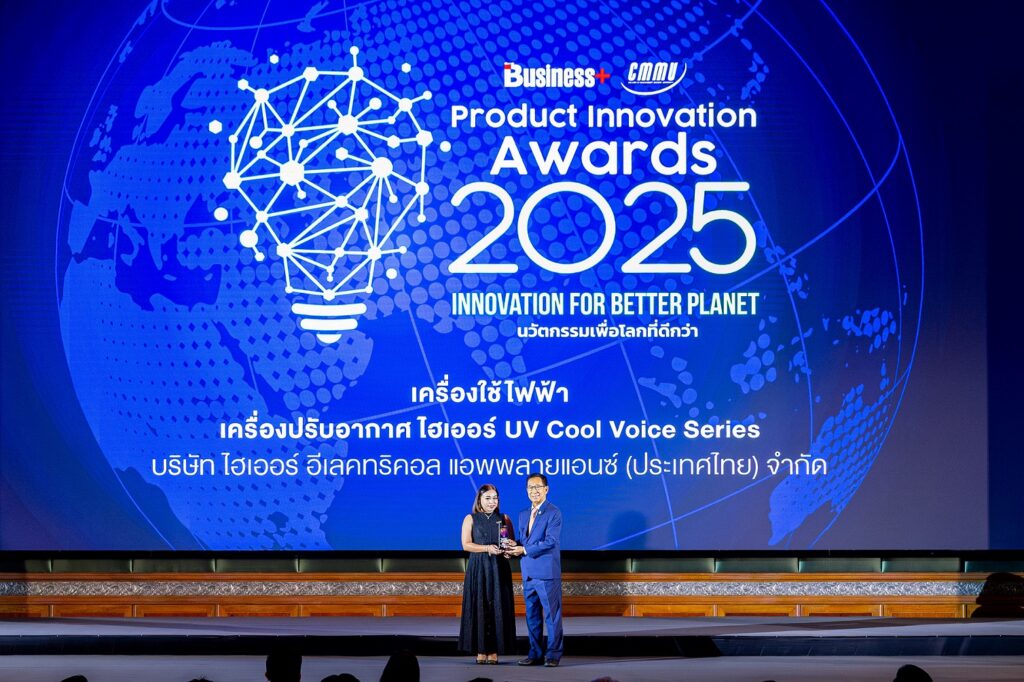 Business+ CMMU
Product Innovation Awards 2025
INNOVATION FOR BETTER PLANET
นวัตกรรมเพื่อโลกที่ดีกว่า

เครื่องใช้ไฟฟ้า
เครื่องปรับอากาศ ไฮเออร์ UV Cool Voice Series
บริษัท ไฮเออร์ อีเลคทริคอล แอพพลายแอนซ์ (ประเทศไทย) จำกัด